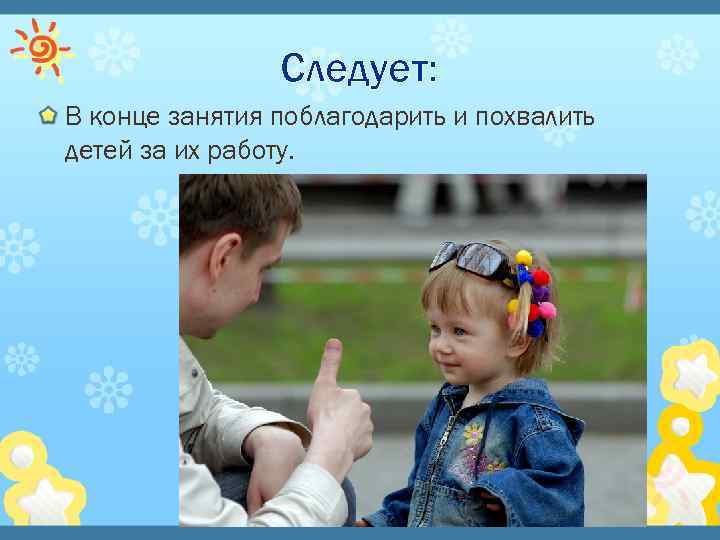 Следует:

В конце занятия поблагодарить и похвалить детей за их работу.